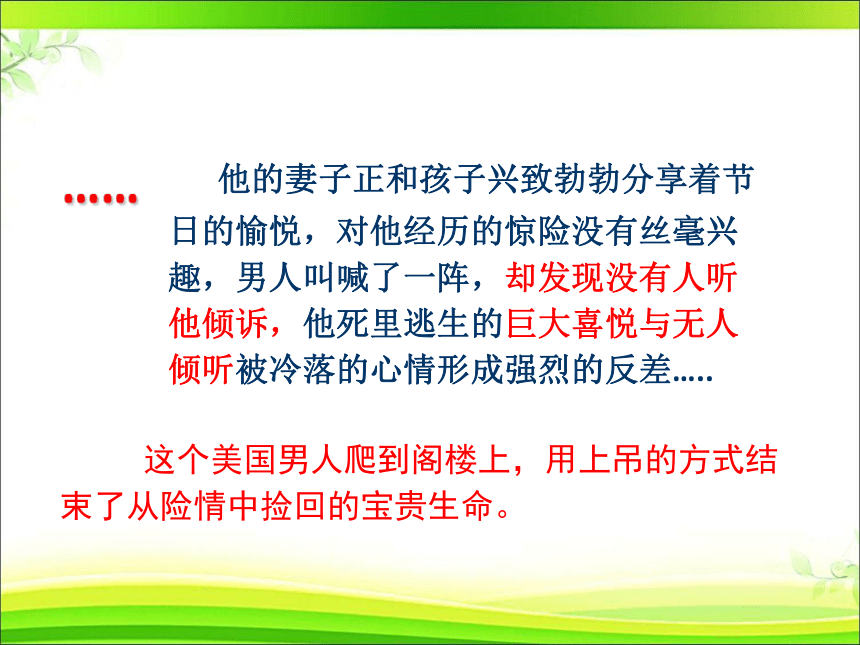 ……

他的妻子正和孩子兴致勃勃分享着节日的愉悦，对他经历的惊险没有丝毫兴趣，男人叫喊了一阵，却发现没有人听他倾诉，他死里逃生的巨大喜悦与无人倾听被冷落的心情形成强烈的反差.....

这个美国男人爬到阁楼上，用上吊的方式结束了从险情中捡回的宝贵生命。